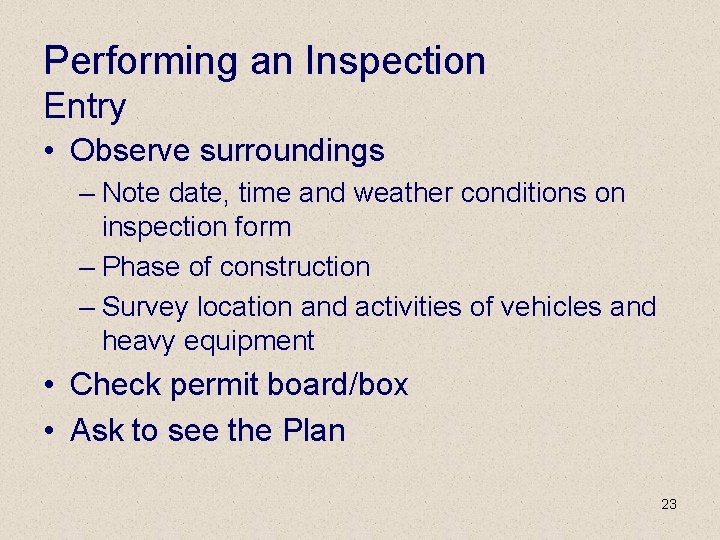 Performing an Inspection
Entry

• Observe surroundings
– Note date, time and weather conditions on inspection form
– Phase of construction
– Survey location and activities of vehicles and heavy equipment
• Check permit board/box
• Ask to see the Plan

23